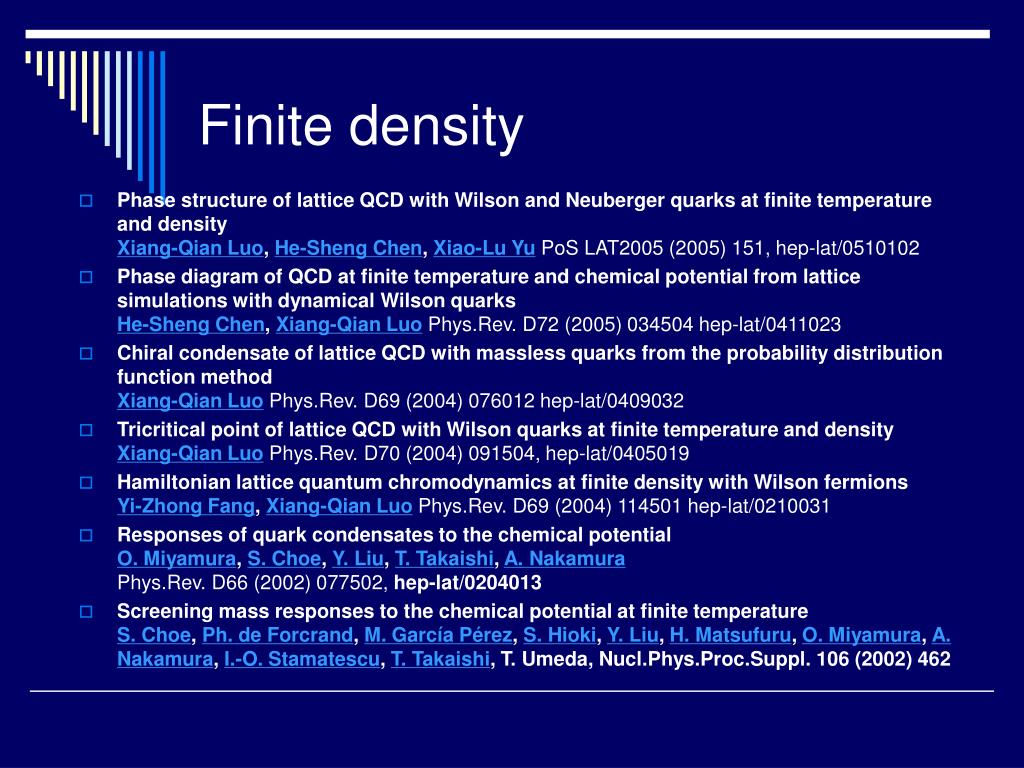 Finite density

Phase structure of lattice QCD with Wilson and Neuberger quarks at finite temperature and density
Xiang-Qian Luo, He-Sheng Chen, Xiao-Lu Yu PoS LAT2005 (2005) 151, hep-lat/0510102

Phase diagram of QCD at finite temperature and chemical potential from lattice simulations with dynamical Wilson quarks
He-Sheng Chen, Xiang-Qian Luo Phys.Rev. D72 (2005) 034504 hep-lat/0411023

Chiral condensate of lattice QCD with massless quarks from the probability distribution function method
Xiang-Qian Luo Phys.Rev. D69 (2004) 076012 hep-lat/0409032

Tricritical point of lattice QCD with Wilson quarks at finite temperature and density
Xiang-Qian Luo Phys.Rev. D70 (2004) 091504, hep-lat/0405019

Hamiltonian lattice quantum chromodynamics at finite density with Wilson fermions
Yi-Zhong Fang, Xiang-Qian Luo Phys.Rev. D69 (2004) 114501 hep-lat/0210031

Responses of quark condensates to the chemical potential
O. Miyamura, S. Choe, Y. Liu, T. Takaishi, A. Nakamura
Phys.Rev. D66 (2002) 077502, hep-lat/0204013

Screening mass responses to the chemical potential at finite temperature
S. Choe, Ph. de Forcrand, M. García Pérez, S. Hioki, Y. Liu, H. Matsufuru, O. Miyamura, A. Nakamura, I.-O. Stamatescu, T. Takaishi, T. Umeda, Nucl.Phys.Proc.Suppl. 106 (2002) 462